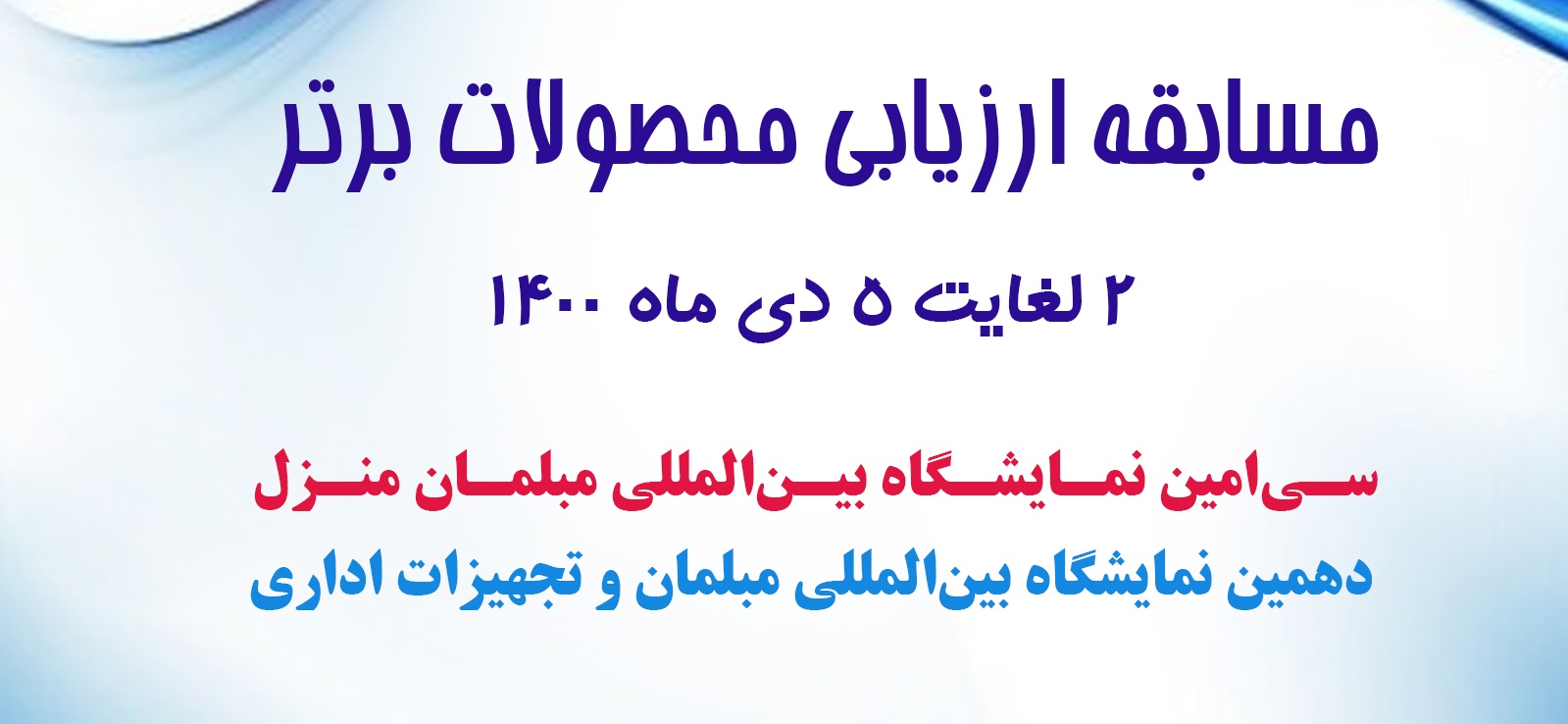 مسابقه ارزیابی محصولات برتر

۲ لغایت ۵ دی ماه ۱۴۰۰

سی‌امین نمایشگاه بین‌المللی مبلمان منزل
دهمین نمایشگاه بین‌المللی مبلمان و تجهیزات اداری